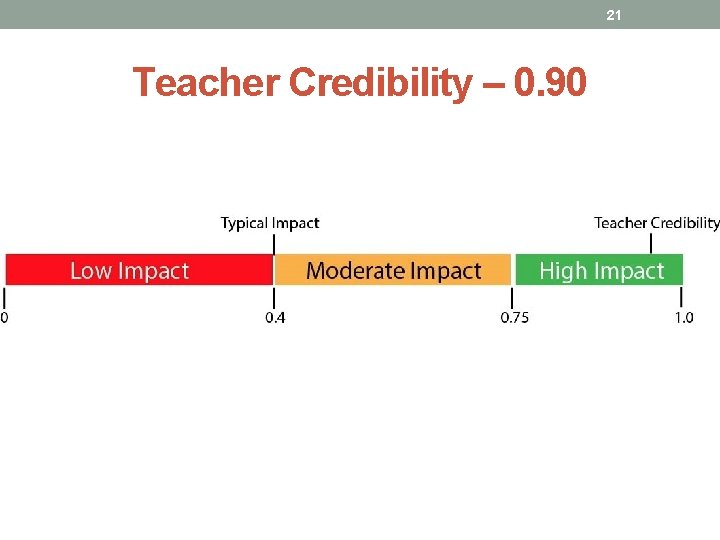 21

Teacher Credibility – 0.90

Typical Impact

Teacher Credibility

Low Impact

Moderate Impact

High Impact

0

0.4

0.75

1.0